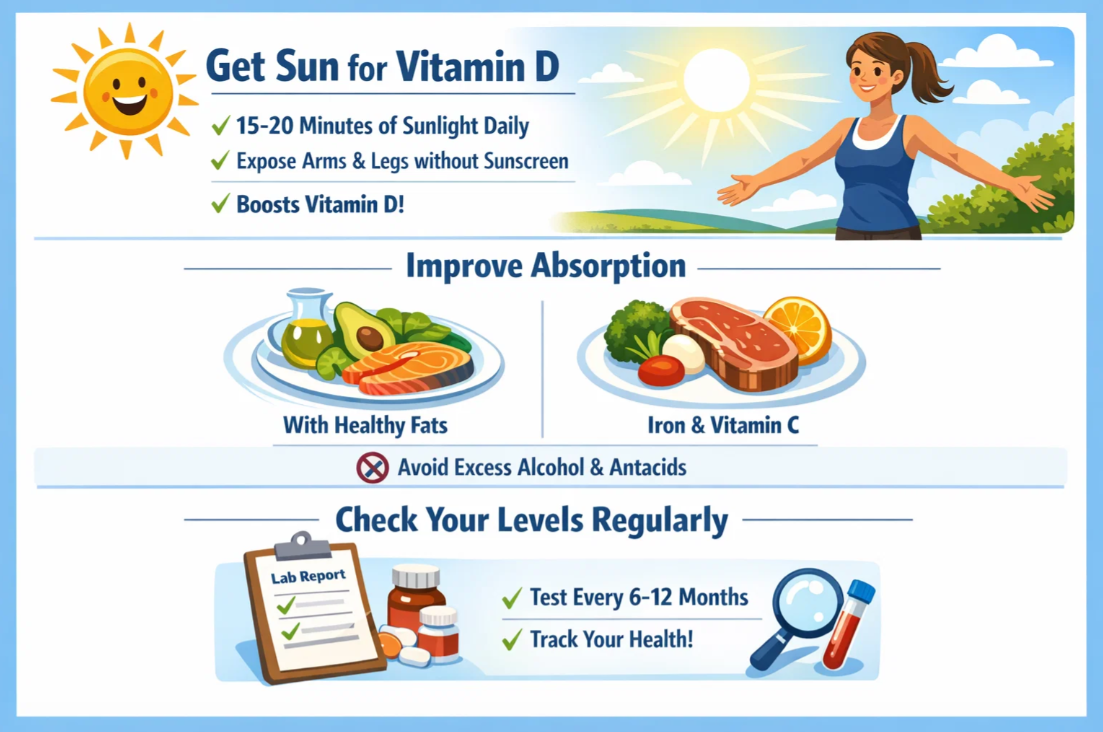 Get Sun for Vitamin D

✓ 15-20 Minutes of Sunlight Daily
✓ Expose Arms & Legs without Sunscreen
✓ Boosts Vitamin D!

Improve Absorption

With Healthy Fats

Iron & Vitamin C

Avoid Excess Alcohol & Antacids

Check Your Levels Regularly

Lab Report

✓ Test Every 6-12 Months
✓ Track Your Health!